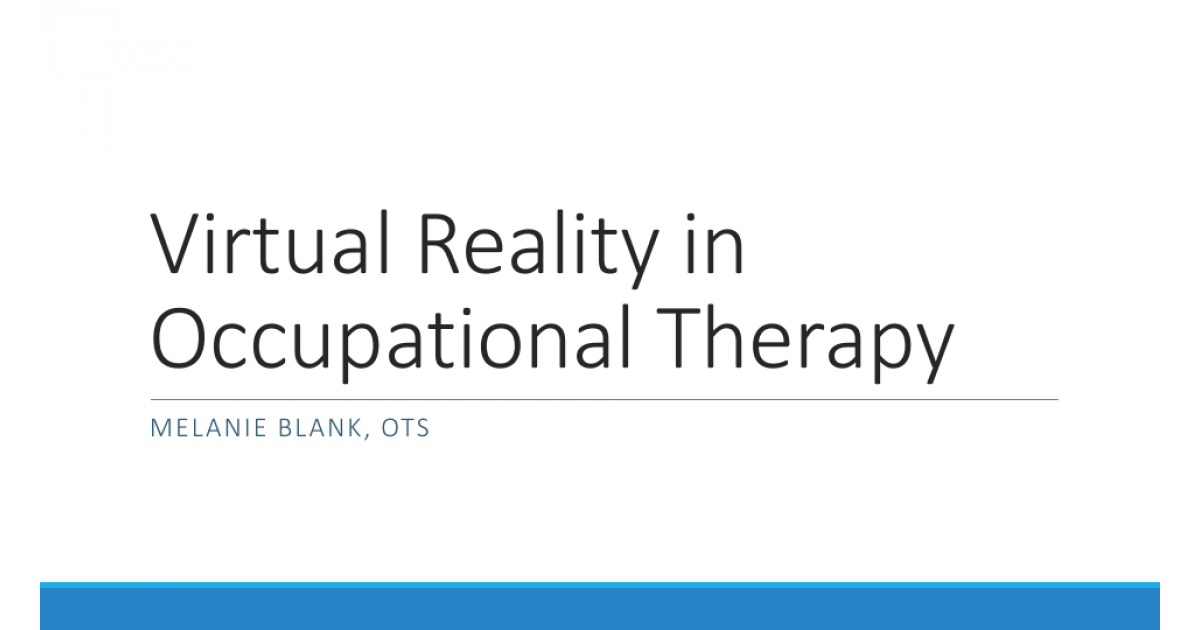 Virtual Reality in Occupational Therapy

MELANIE BLANK, OTS